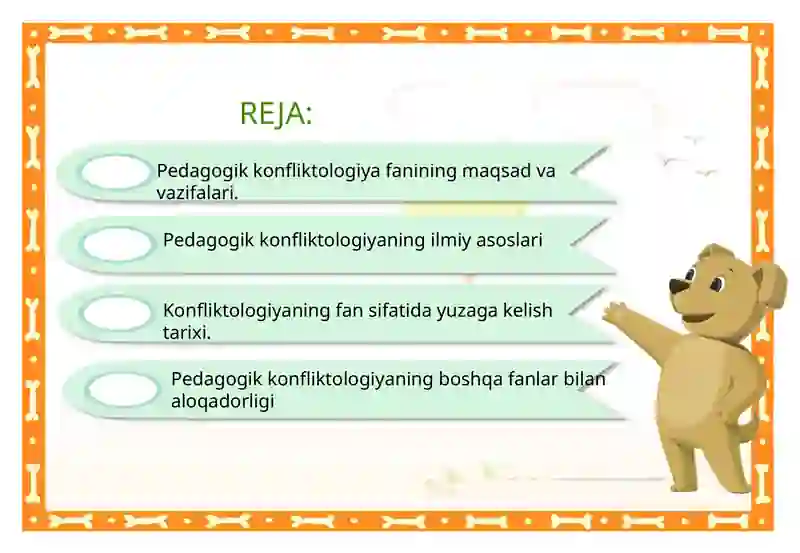 REJA:

Pedagogik konfliktologiya fanining maqsad va vazifalari.

Pedagogik konfliktologiyaning ilmiy asoslari

Konfliktologiyaning fan sifatida yuzaga kelish tarixi.

Pedagogik konfliktologiyaning boshqa fanlar bilan aloqadorligi